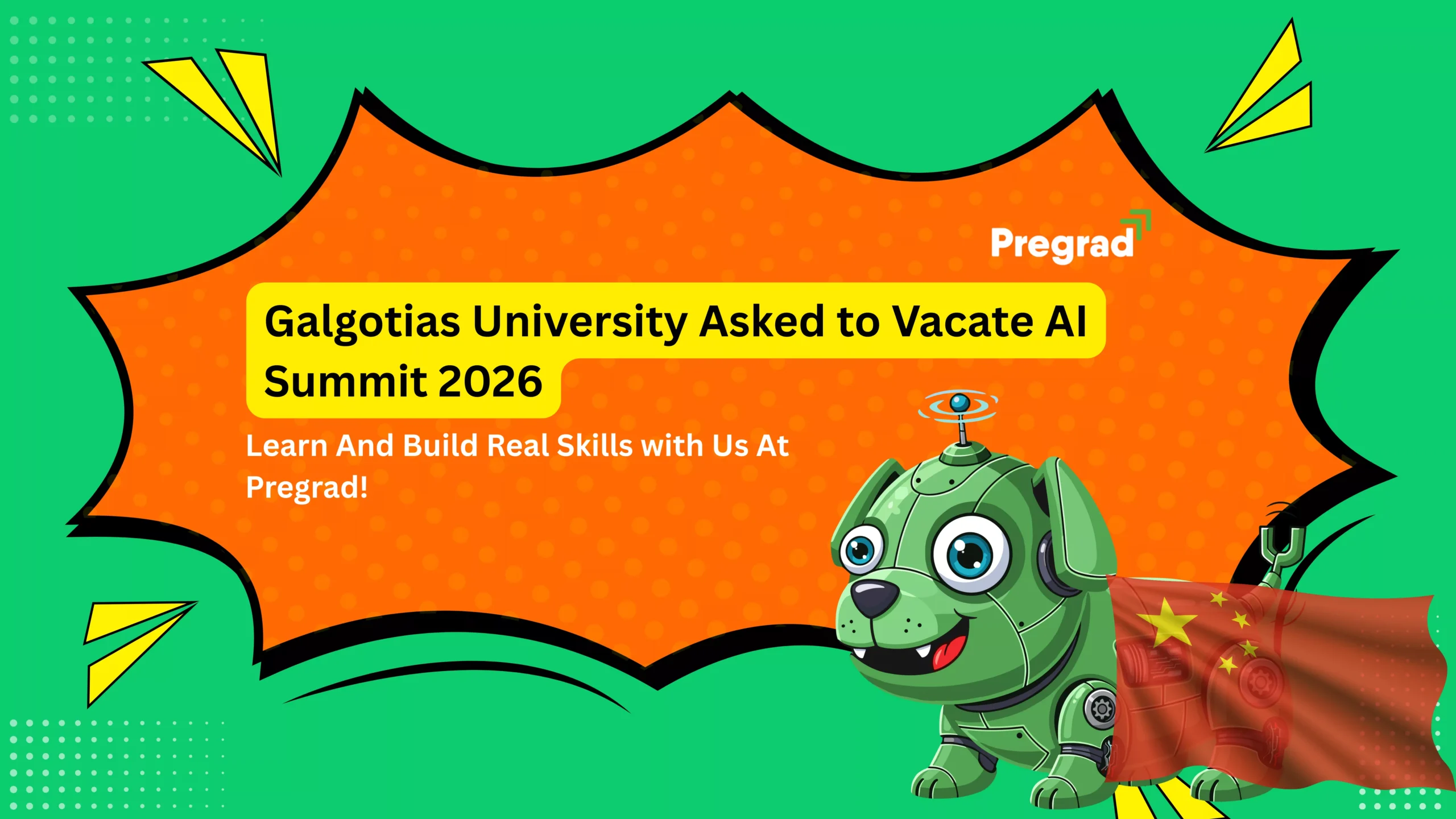 Pregrad

Galgotias University Asked to Vacate AI Summit 2026

Learn And Build Real Skills with Us At Pregrad!